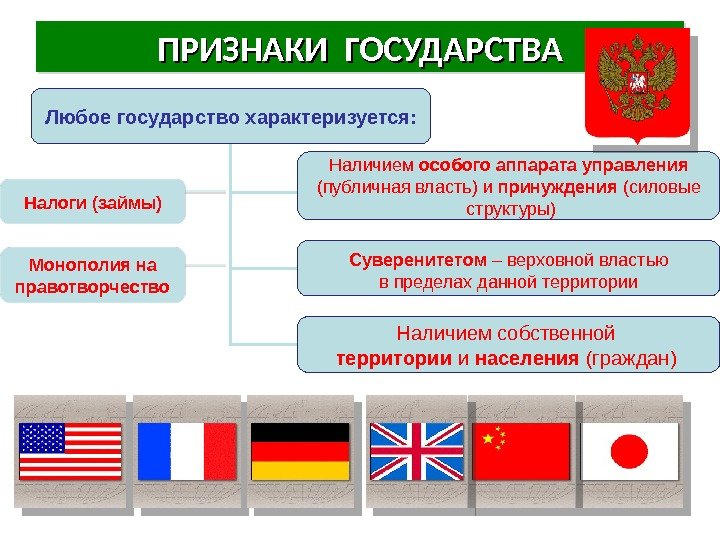 ПРИЗНАКИ ГОСУДАРСТВА

Любое государство характеризуется:

Налоги (займы)

Монополия на правотворчество

Наличием особого аппарата управления (публичная власть) и принуждения (силовые структуры)

Суверенитетом – верховной властью в пределах данной территории

Наличием собственной территории и населения (граждан)